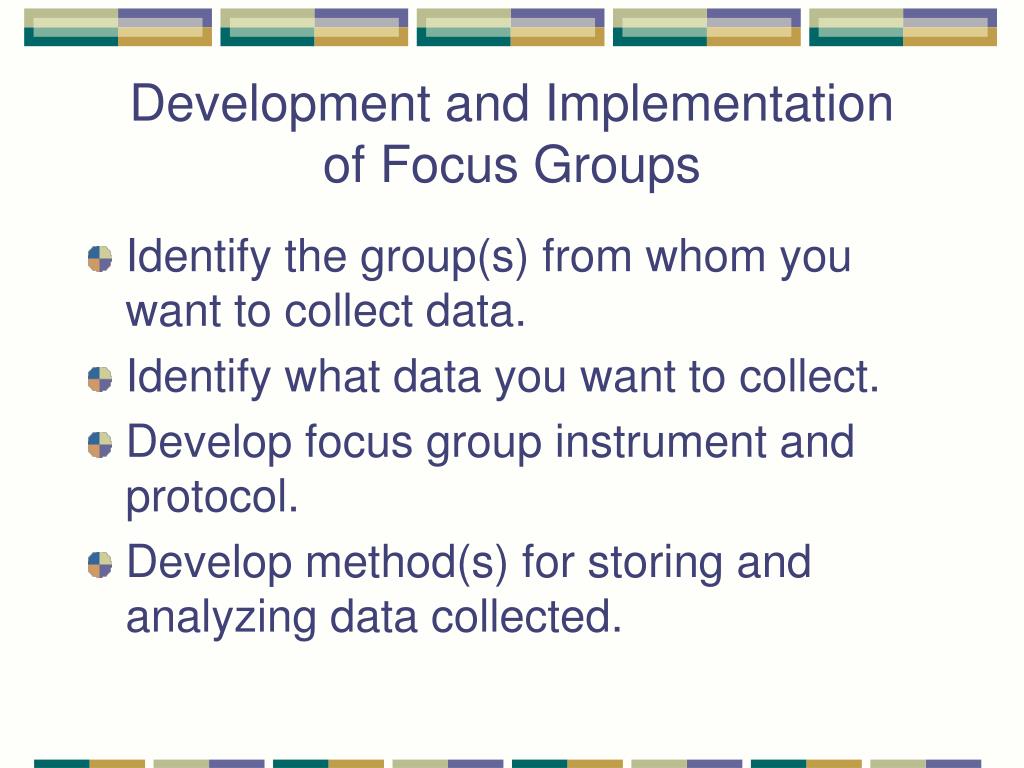 Development and Implementation of Focus Groups

Identify the group(s) from whom you want to collect data.

Identify what data you want to collect.

Develop focus group instrument and protocol.

Develop method(s) for storing and analyzing data collected.